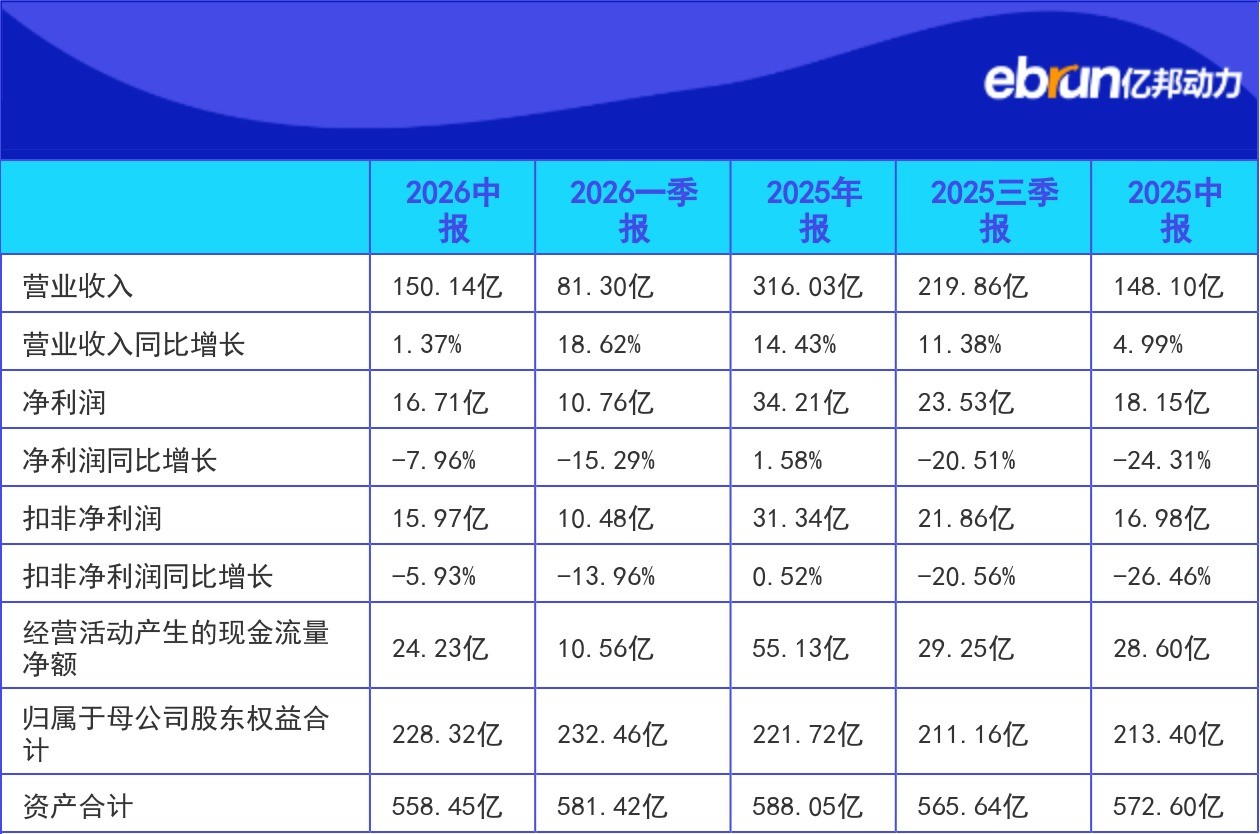 ebrun亿邦动力

| | 2026中报 | 2026一季报 | 2025年报 | 2025三季报 | 2025中报 |
|---|---|---|---|---|---|
| 营业收入 | 150.14亿 | 81.30亿 | 316.03亿 | 219.86亿 | 148.10亿 |
| 营业收入同比增长 | 1.37% | 18.62% | 14.43% | 11.38% | 4.99% |
| 净利润 | 16.71亿 | 10.76亿 | 34.21亿 | 23.53亿 | 18.15亿 |
| 净利润同比增长 | -7.96% | -15.29% | 1.58% | -20.51% | -24.31% |
| 扣非净利润 | 15.97亿 | 10.48亿 | 31.34亿 | 21.86亿 | 16.98亿 |
| 扣非净利润同比增长 | -5.93% | -13.96% | 0.52% | -20.56% | -26.46% |
| 经营活动产生的现金流量净额 | 24.23亿 | 10.56亿 | 55.13亿 | 29.25亿 | 28.60亿 |
| 归属于母公司股东权益合计 | 228.32亿 | 232.46亿 | 221.72亿 | 211.16亿 | 213.40亿 |
| 资产合计 | 558.45亿 | 581.42亿 | 588.05亿 | 565.64亿 | 572.60亿 |